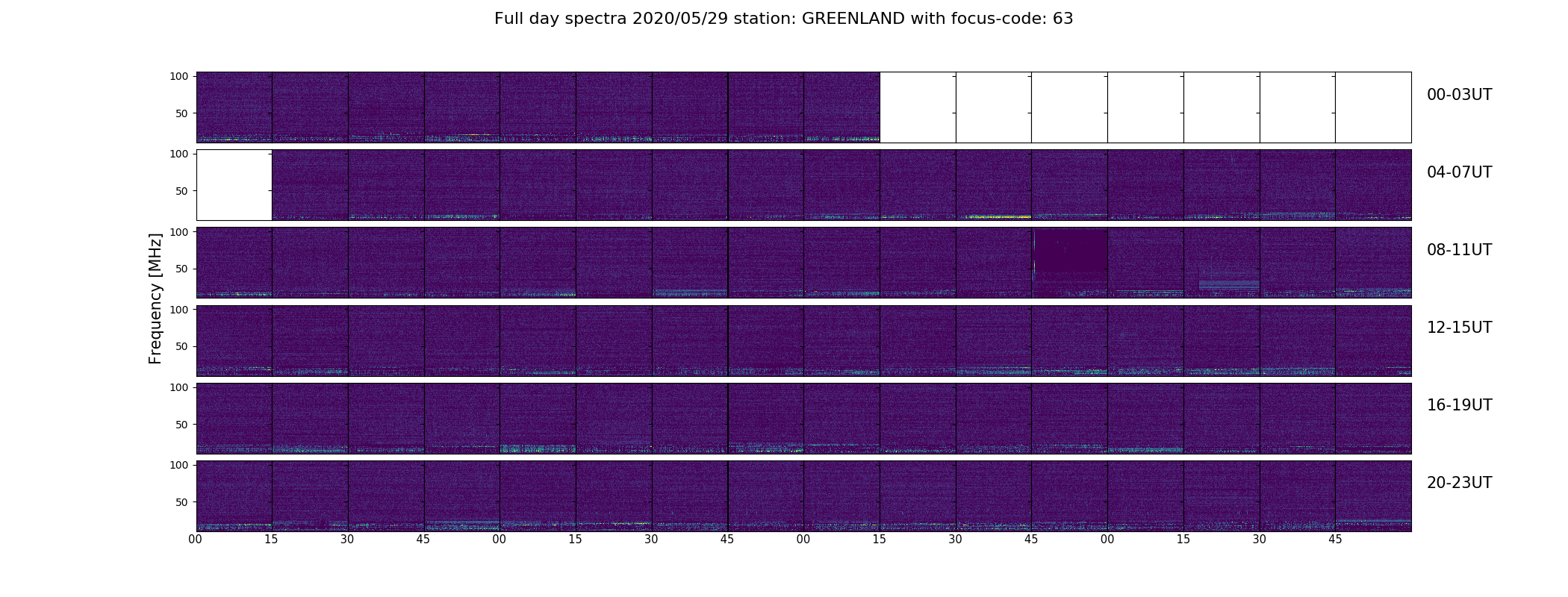 Full day spectra 2020/05/29 station: GREENLAND with focus-code: 63

Frequency [MHz]

100
50
00-03UT

100
50
04-07UT

100
50
08-11UT

100
50
12-15UT

100
50
16-19UT

100
50
20-23UT

00 15 30 45 00 15 30 45 00 15 30 45 00 15 30 45